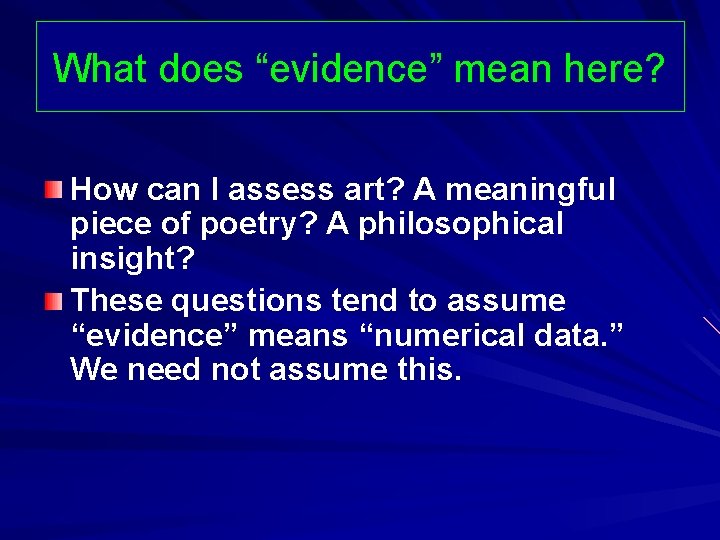 What does “evidence” mean here?

How can I assess art? A meaningful piece of poetry? A philosophical insight?

These questions tend to assume “evidence” means “numerical data.” We need not assume this.